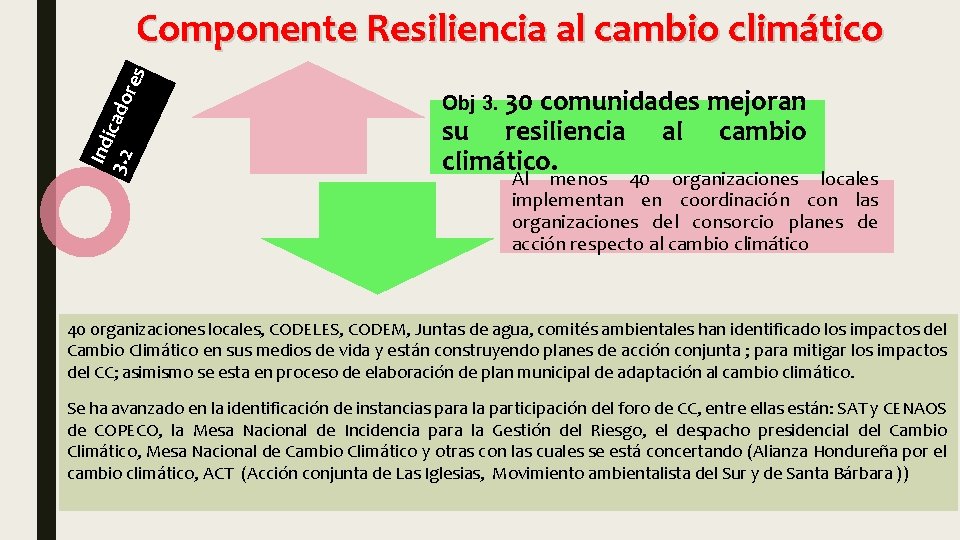 Componente Resiliencia al cambio climático

Indicadores 3.2

Obj 3. 30 comunidades mejoran su resiliencia al cambio climático.

Al menos 40 organizaciones locales implementan en coordinación con las organizaciones del consorcio planes de acción respecto al cambio climático

40 organizaciones locales, CODELES, CODEM, Juntas de agua, comités ambientales han identificado los impactos del Cambio Climático en sus medios de vida y están construyendo planes de acción conjunta ; para mitigar los impactos del CC; asimismo se esta en proceso de elaboración de plan municipal de adaptación al cambio climático.

Se ha avanzado en la identificación de instancias para la participación del foro de CC, entre ellas están: SAT y CENAOS de COPECO, la Mesa Nacional de Incidencia para la Gestión del Riesgo, el despacho presidencial del Cambio Climático, Mesa Nacional de Cambio Climático y otras con las cuales se está concertando (Alianza Hondureña por el cambio climático, ACT (Acción conjunta de Las Iglesias, Movimiento ambientalista del Sur y de Santa Bárbara ))